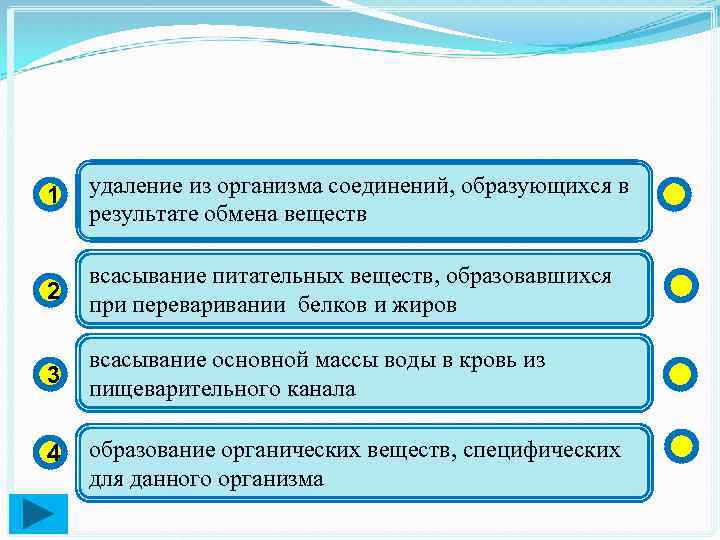 1 удаление из организма соединений, образующихся в результате обмена веществ

2 всасывание питательных веществ, образовавшихся при переваривании белков и жиров

3 всасывание основной массы воды в кровь из пищеварительного канала

4 образование органических веществ, специфических для данного организма